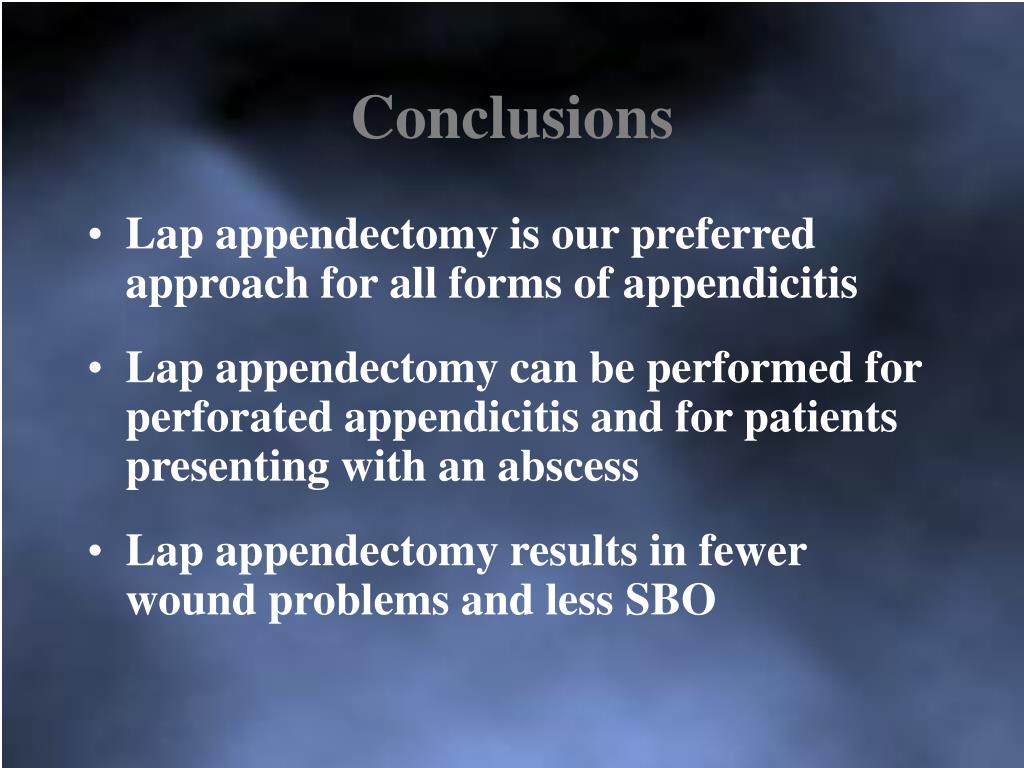 Conclusions

• Lap appendectomy is our preferred approach for all forms of appendicitis

• Lap appendectomy can be performed for perforated appendicitis and for patients presenting with an abscess

• Lap appendectomy results in fewer wound problems and less SBO